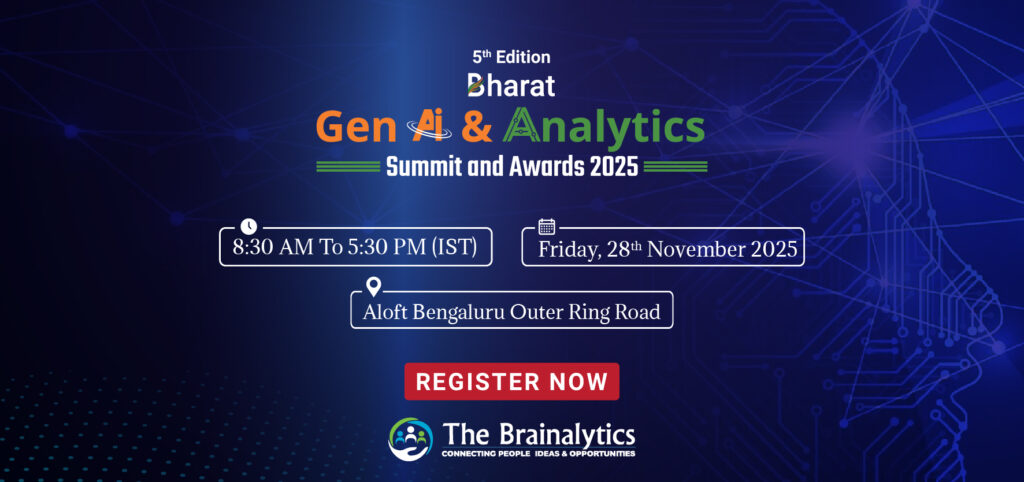 5th Edition
Bharat
Gen Ai & Analytics
Summit and Awards 2025

8:30 AM To 5:30 PM (IST)

Friday, 28th November 2025

Aloft Bengaluru Outer Ring Road

REGISTER NOW

The Brainalytics
CONNECTING PEOPLE IDEAS & OPPORTUNITIES